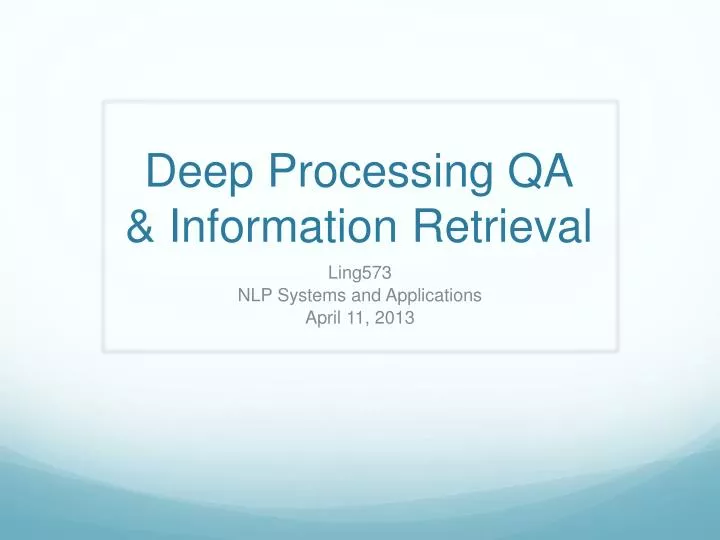 Deep Processing QA & Information Retrieval

Ling573
NLP Systems and Applications
April 11, 2013